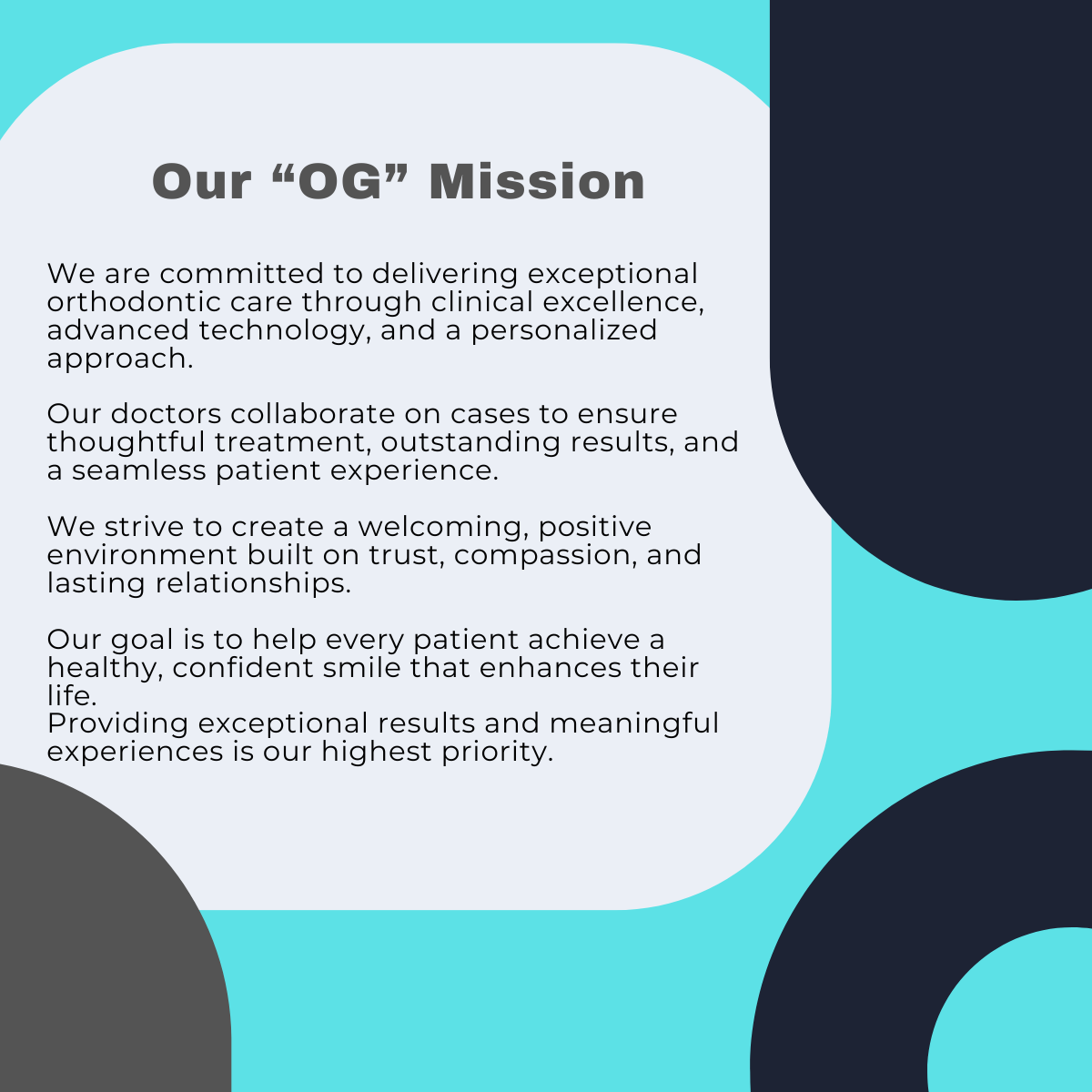 Our “OG” Mission

We are committed to delivering exceptional orthodontic care through clinical excellence, advanced technology, and a personalized approach.

Our doctors collaborate on cases to ensure thoughtful treatment, outstanding results, and a seamless patient experience.

We strive to create a welcoming, positive environment built on trust, compassion, and lasting relationships.

Our goal is to help every patient achieve a healthy, confident smile that enhances their life.
Providing exceptional results and meaningful experiences is our highest priority.